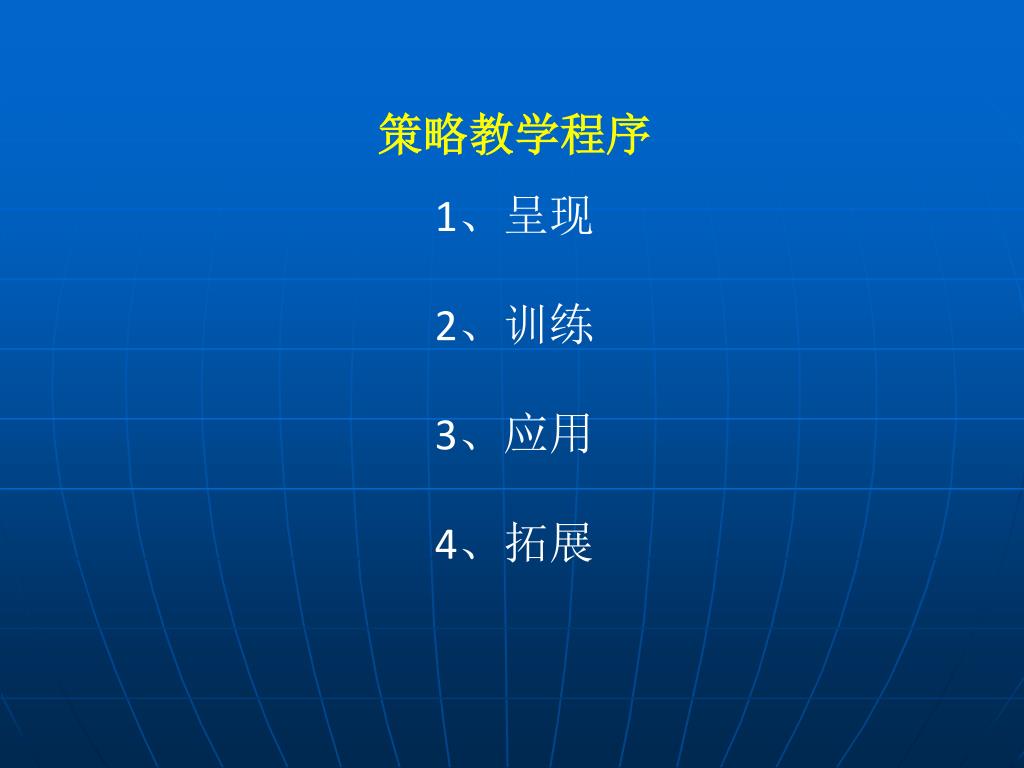 策略教学程序

1、呈现

2、训练

3、应用

4、拓展